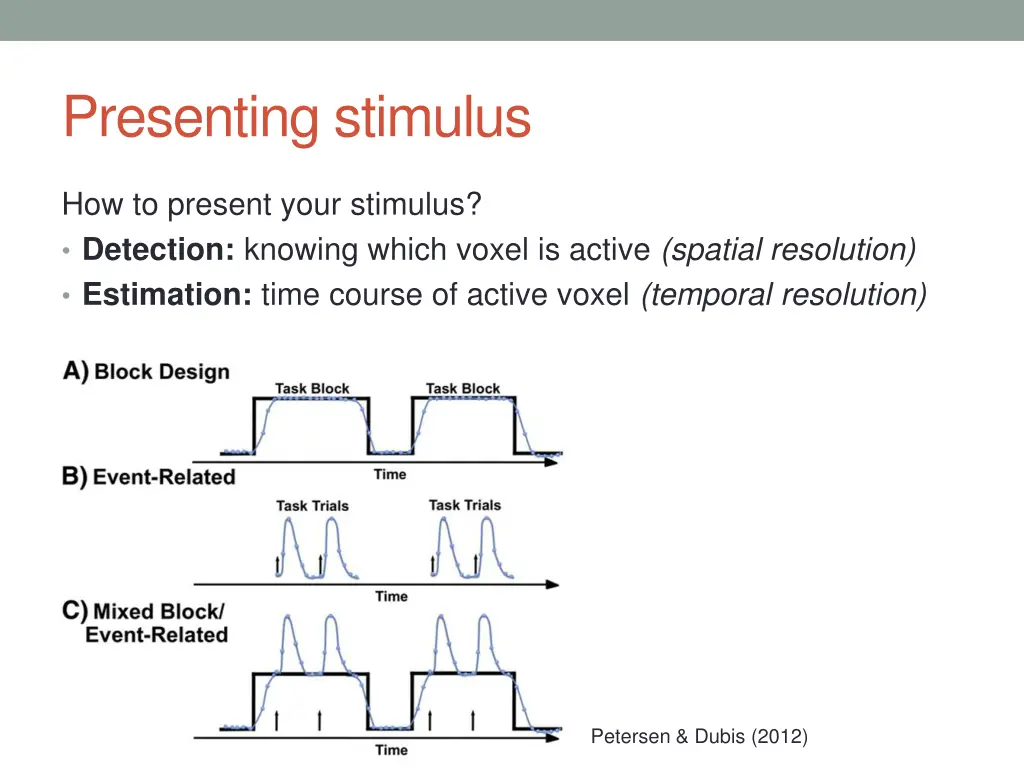 Presenting stimulus

How to present your stimulus?

• **Detection:** knowing which voxel is active *(spatial resolution)*
• **Estimation:** time course of active voxel *(temporal resolution)*

A) Block Design

Task Block

Task Block

Time

B) Event-Related

Task Trials

Task Trials

Time

C) Mixed Block/ Event-Related

Time

Petersen & Dubis (2012)